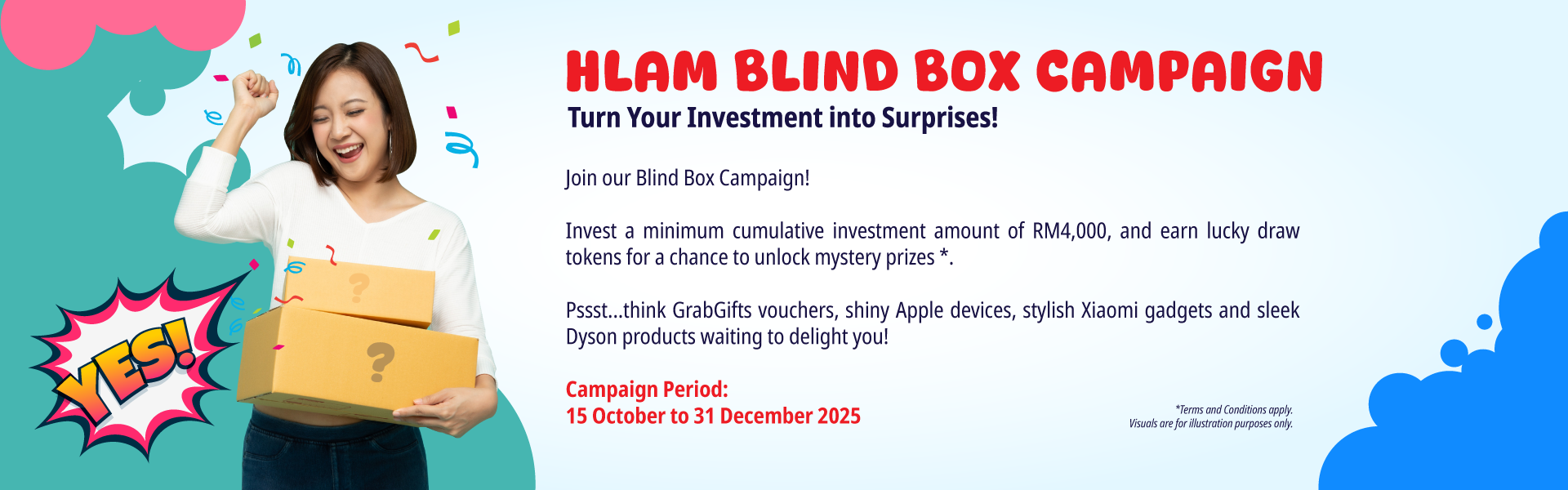 YES!

?

?

HLAM BLIND BOX CAMPAIGN
Turn Your Investment into Surprises!

Join our Blind Box Campaign!

Invest a minimum cumulative investment amount of RM4,000, and earn lucky draw tokens for a chance to unlock mystery prizes *.

Pssst...think GrabGifts vouchers, shiny Apple devices, stylish Xiaomi gadgets and sleek Dyson products waiting to delight you!

Campaign Period:
15 October to 31 December 2025

*Terms and Conditions apply.
Visuals are for illustration purposes only.